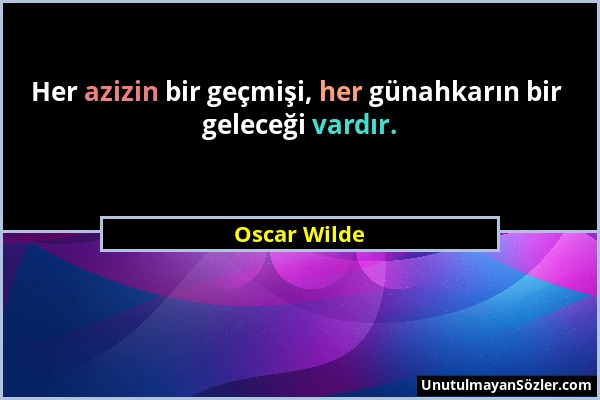 Her azizin bir geçmişi, her günahkarın bir geleceği vardır.

Oscar Wilde

UnutulmayanSözler.com